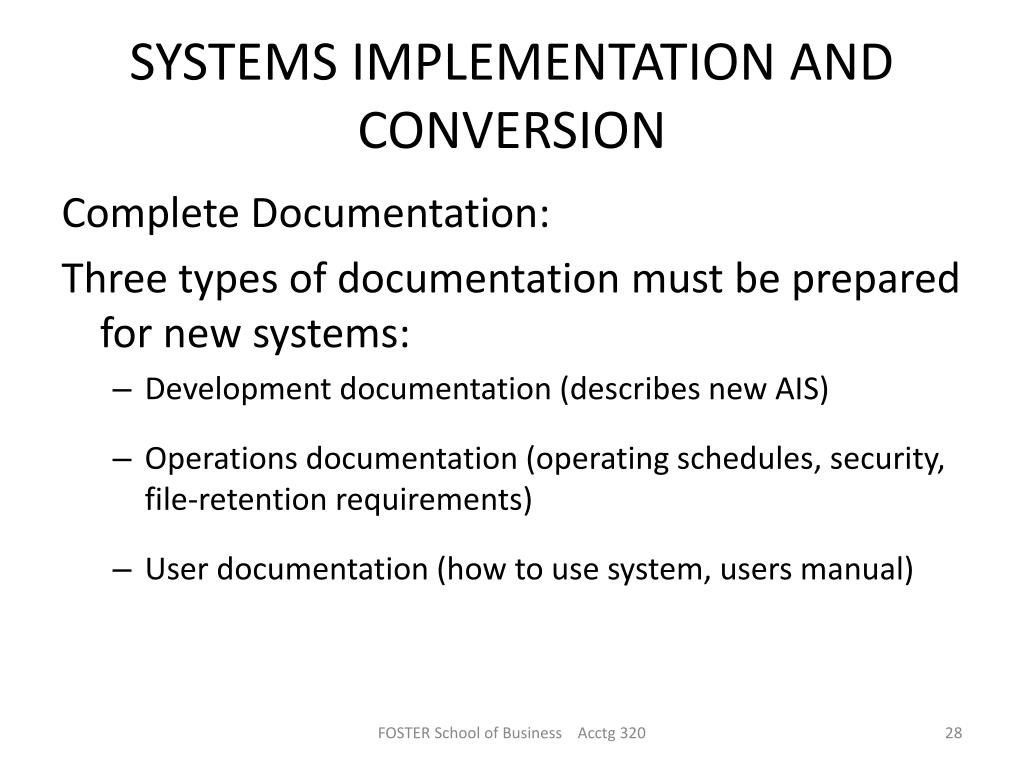 SYSTEMS IMPLEMENTATION AND CONVERSION

Complete Documentation:

Three types of documentation must be prepared for new systems:

– Development documentation (describes new AIS)

– Operations documentation (operating schedules, security, file-retention requirements)

– User documentation (how to use system, users manual)

FOSTER School of Business Acctg 320

28